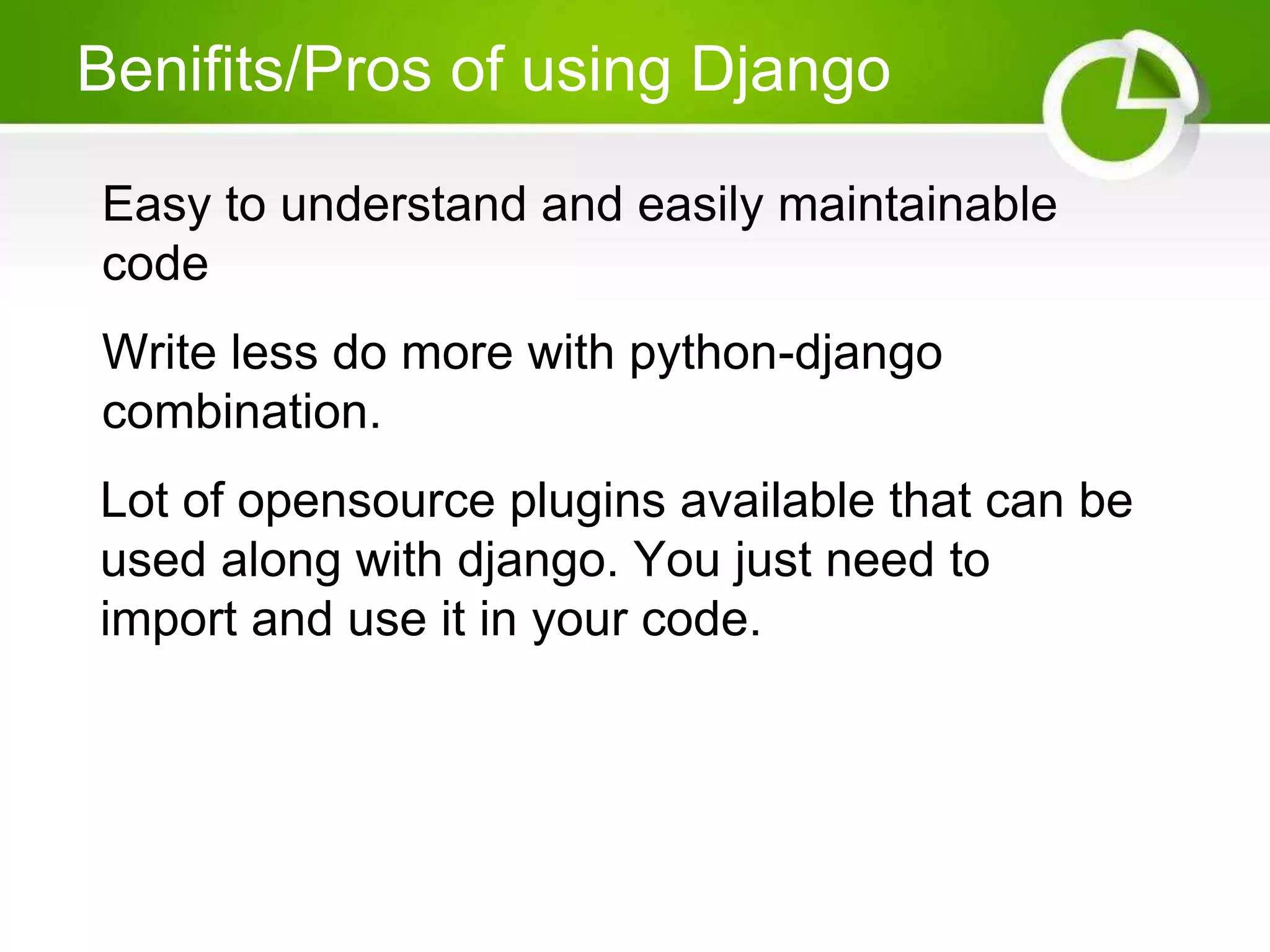 Benifits/Pros of using Django

Easy to understand and easily maintainable code

Write less do more with python-django combination.

Lot of opensource plugins available that can be used along with django. You just need to import and use it in your code.